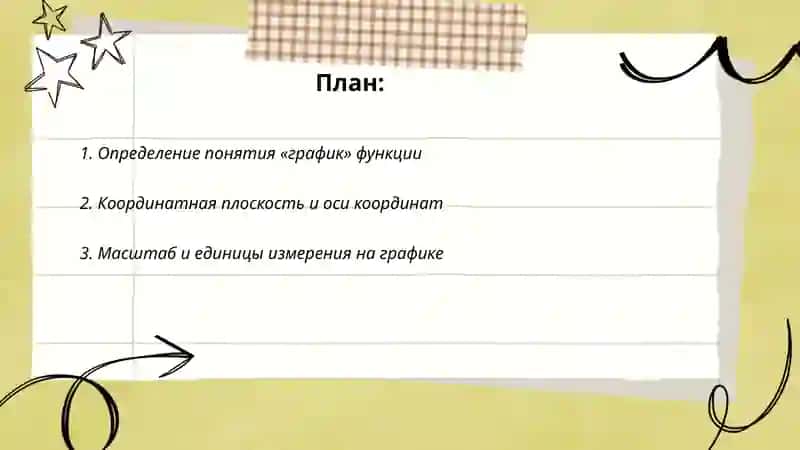 План:

1. Определение понятия «график» функции

2. Координатная плоскость и оси координат

3. Масштаб и единицы измерения на графике